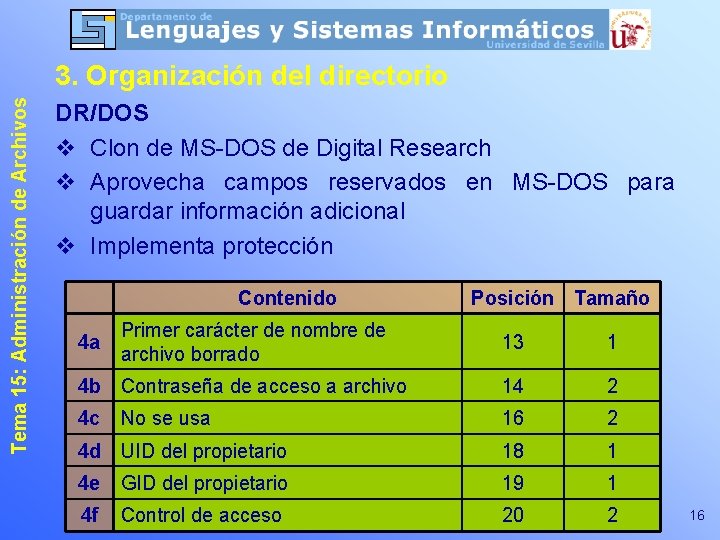 Departamento de
Lenguajes y Sistemas Informáticos
Universidad de Sevilla

Tema 15: Administración de Archivos

3. Organización del directorio

DR/DOS

❖ Clon de MS-DOS de Digital Research

❖ Aprovecha campos reservados en MS-DOS para guardar información adicional

❖ Implementa protección

| | Contenido | Posición | Tamaño |
|---|---|---|---|
| 4a | Primer carácter de nombre de archivo borrado | 13 | 1 |
| 4b | Contraseña de acceso a archivo | 14 | 2 |
| 4c | No se usa | 16 | 2 |
| 4d | UID del propietario | 18 | 1 |
| 4e | GID del propietario | 19 | 1 |
| 4f | Control de acceso | 20 | 2 |

16